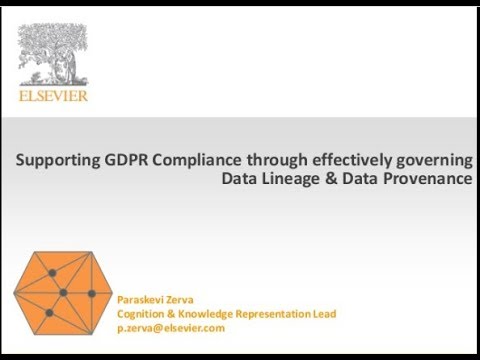 ELSEVIER

Supporting GDPR Compliance through effectively governing Data Lineage & Data Provenance

Paraskevi Zerva
Cognition & Knowledge Representation Lead
p.zerva@elsevier.com